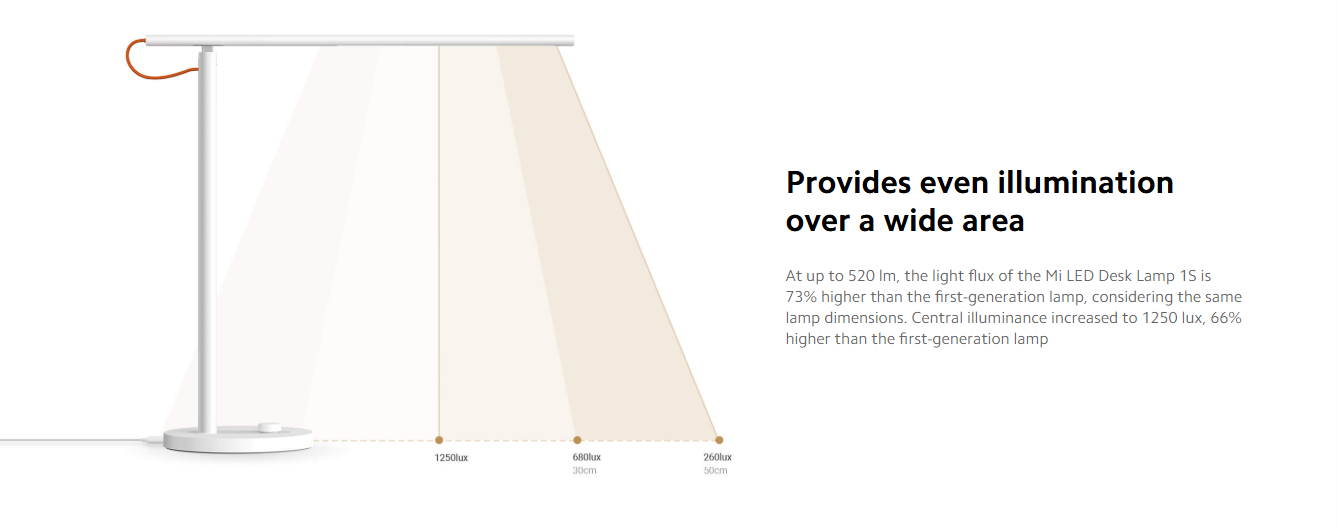 1250lux

680lux
30cm

260lux
50cm

Provides even illumination over a wide area

At up to 520 lm, the light flux of the Mi LED Desk Lamp 1S is 73% higher than the first-generation lamp, considering the same lamp dimensions. Central illuminance increased to 1250 lux, 66% higher than the first-generation lamp